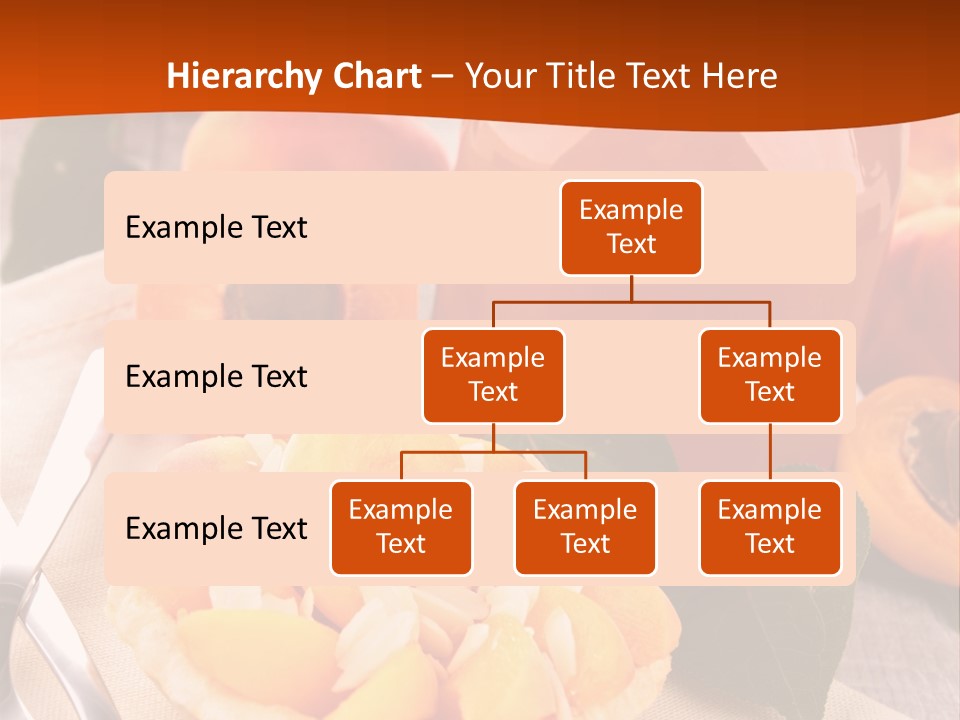 Hierarchy Chart – Your Title Text Here

Example Text

Example Text

Example Text

Example Text

Example Text

Example Text

Example Text

Example Text

Example Text